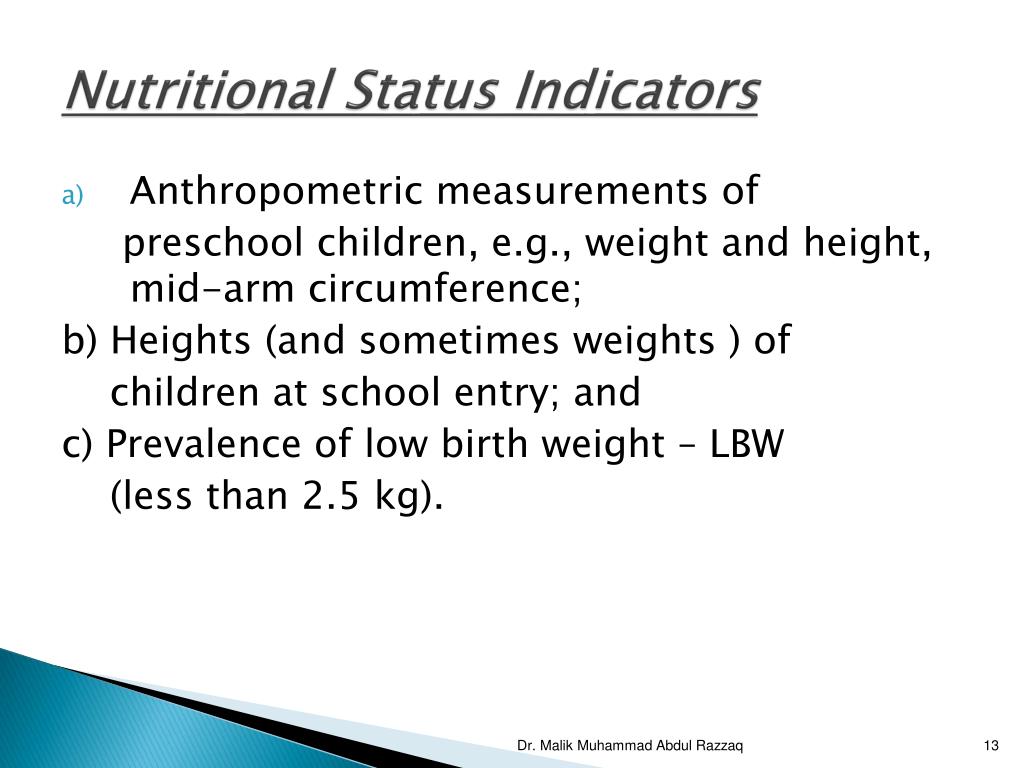 Nutritional Status Indicators

a) Anthropometric measurements of preschool children, e.g., weight and height, mid-arm circumference;

b) Heights (and sometimes weights ) of children at school entry; and

c) Prevalence of low birth weight – LBW (less than 2.5 kg).

Dr. Malik Muhammad Abdul Razzaq

13